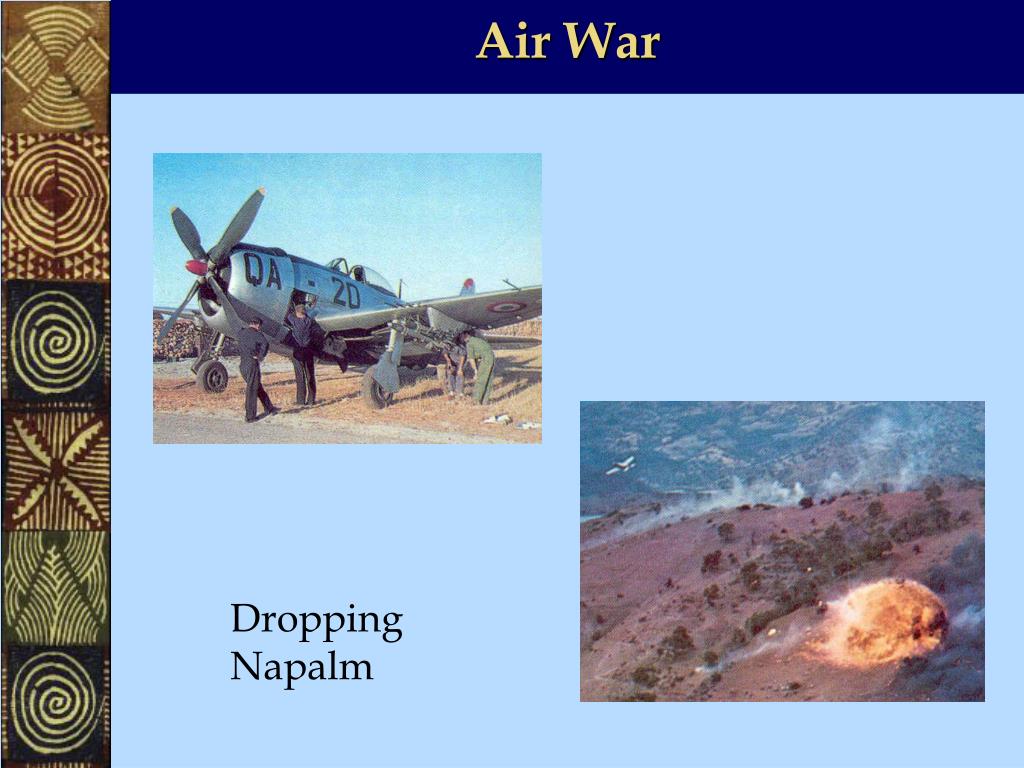 Air War

QA - 2D

Dropping Napalm